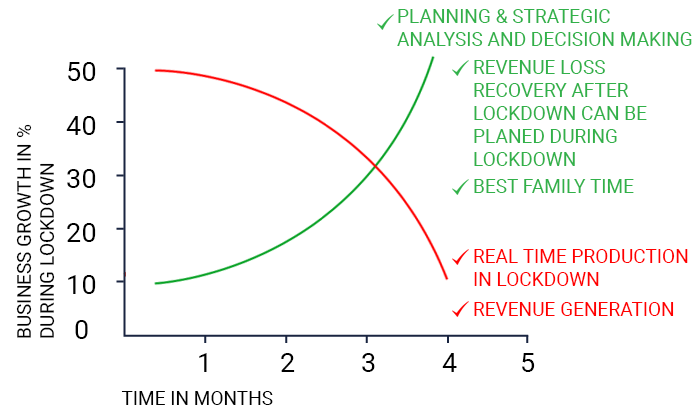 ✓ PLANNING & STRATEGIC ANALYSIS AND DECISION MAKING

✓ REVENUE LOSS RECOVERY AFTER LOCKDOWN CAN BE PLANED DURING LOCKDOWN

✓ BEST FAMILY TIME

✓ REAL TIME PRODUCTION IN LOCKDOWN

✓ REVENUE GENERATION

BUSINESS GROWTH IN % DURING LOCKDOWN

50
40
30
20
10
0

1
2
3
4
5

TIME IN MONTHS